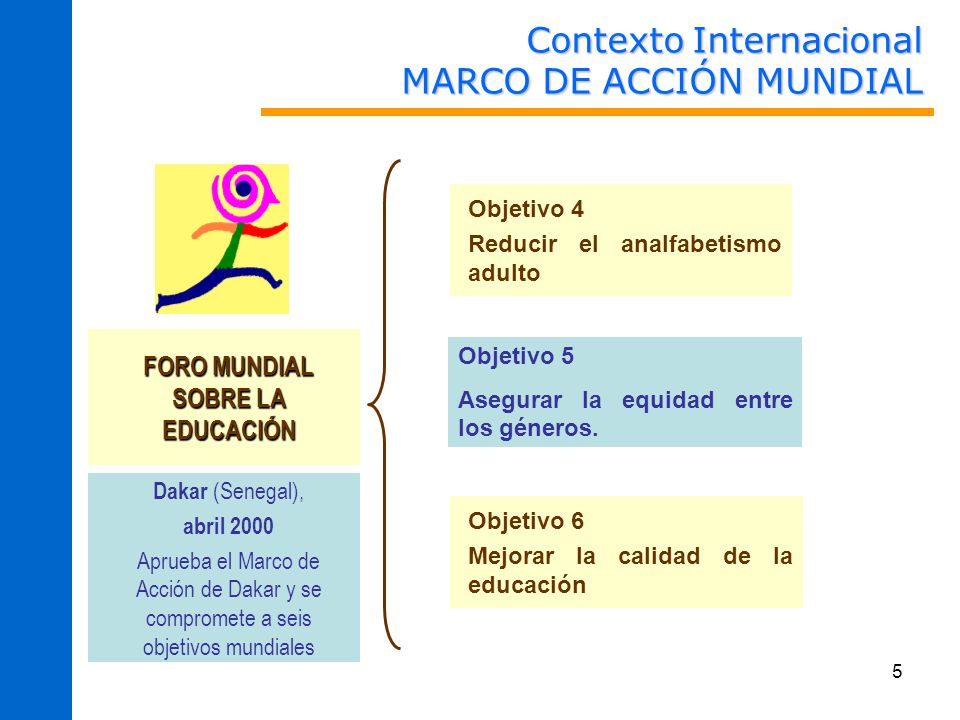 Contexto Internacional
MARCO DE ACCIÓN MUNDIAL

FORO MUNDIAL SOBRE LA EDUCACIÓN

Dakar (Senegal),
abril 2000
Aprueba el Marco de Acción de Dakar y se compromete a seis objetivos mundiales

Objetivo 4
Reducir el analfabetismo adulto

Objetivo 5
Asegurar la equidad entre los géneros.

Objetivo 6
Mejorar la calidad de la educación

5